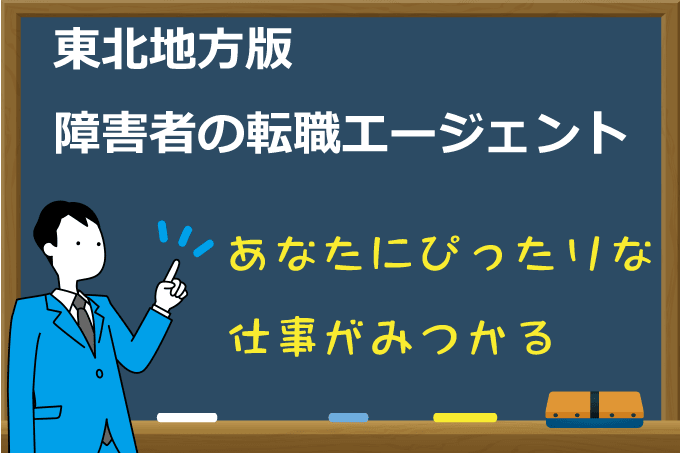 東北地方版
障害者の転職エージェント

あなたにぴったりな
仕事がみつかる